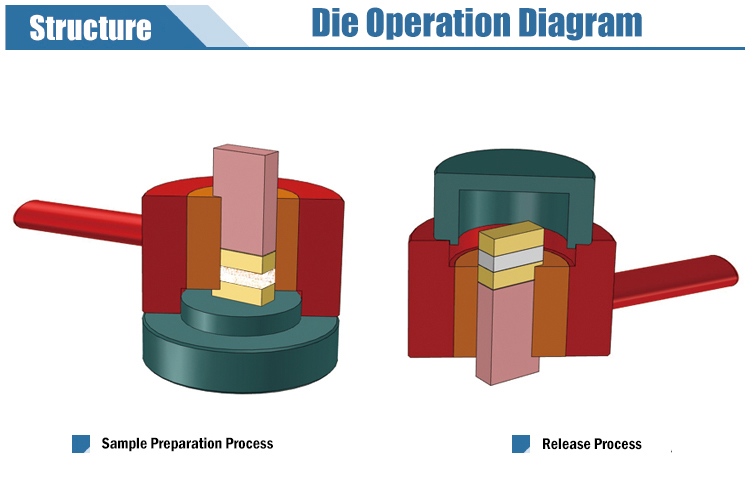 Structure

Die Operation Diagram

Sample Preparation Process

Release Process